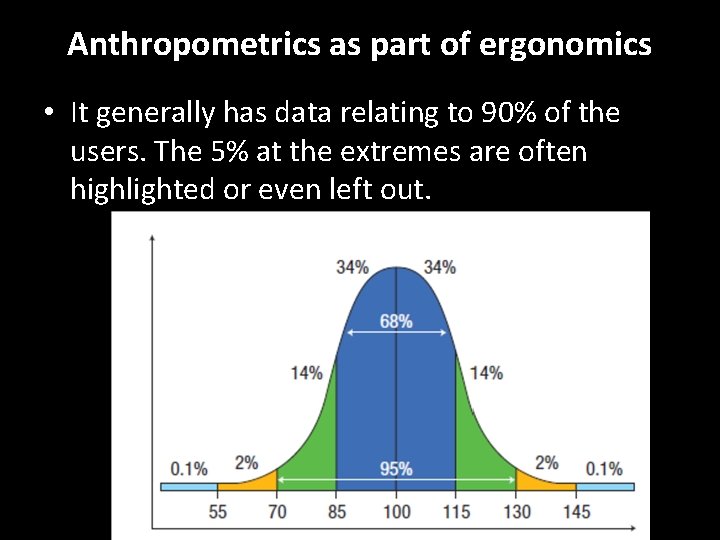 Anthropometrics as part of ergonomics

• It generally has data relating to 90% of the users. The 5% at the extremes are often highlighted or even left out.

34%
34%
68%
14%
14%
0.1%
2%
95%
2%
0.1%
55
70
85
100
115
130
145